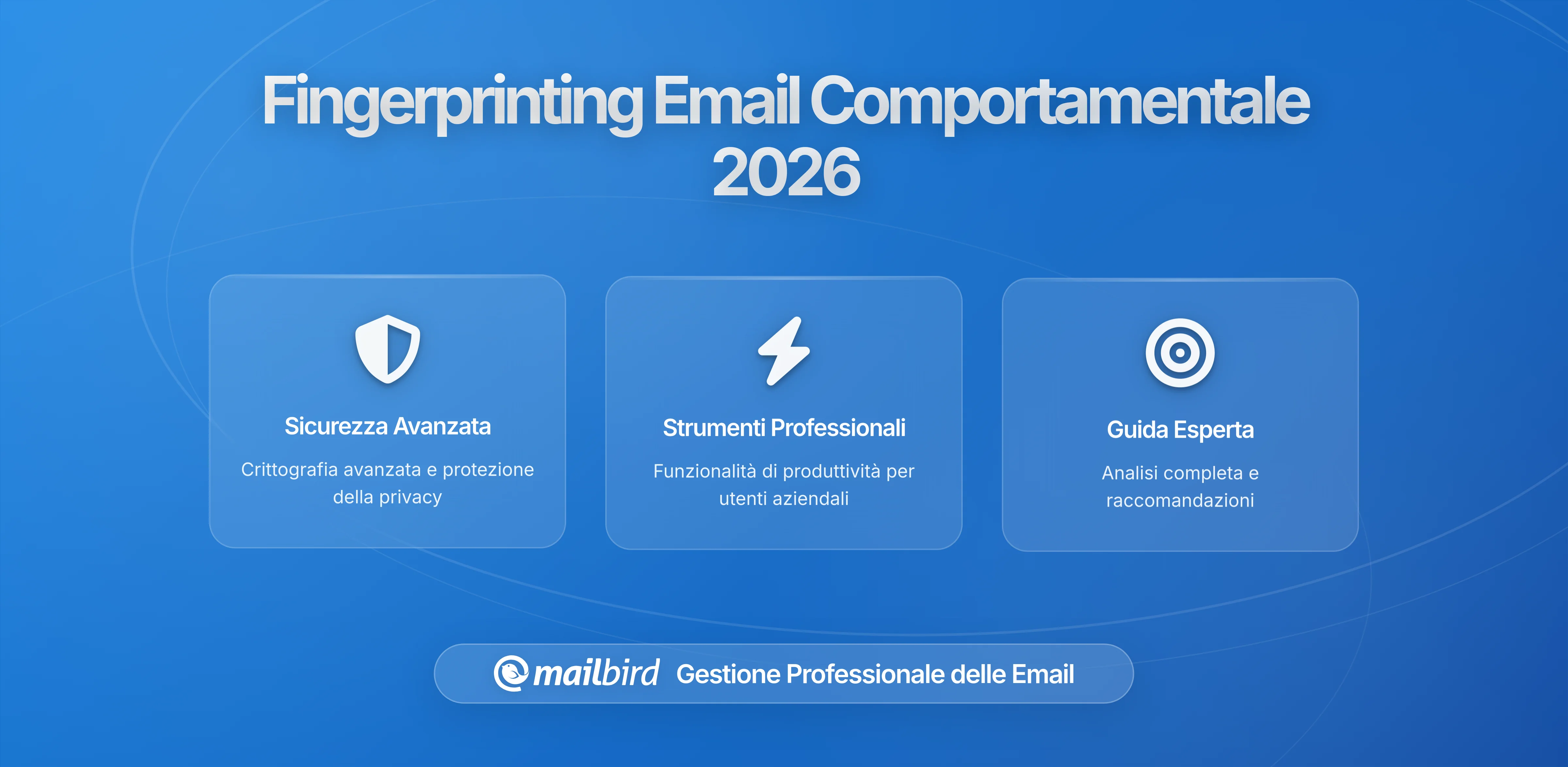 Fingerprinting Email Comportamentale 2026

Sicurezza Avanzata

Crittografia avanzata e protezione della privacy

Strumenti Professionali

Funzionalità di produttività per utenti aziendali

Guida Esperta

Analisi completa e raccomandazioni

mailbird Gestione Professionale delle Email